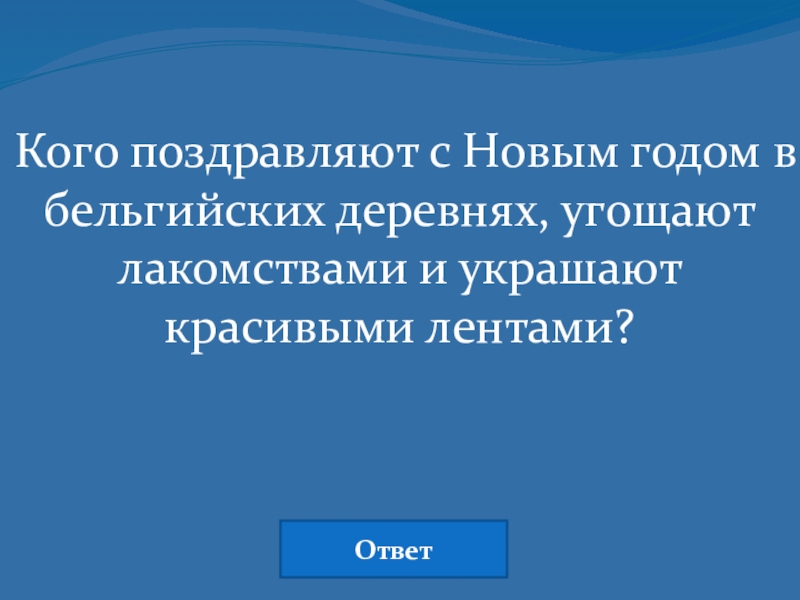 Кого поздравляют с Новым годом в бельгийских деревнях, угощают лакомствами и украшают красивыми лентами?

Ответ